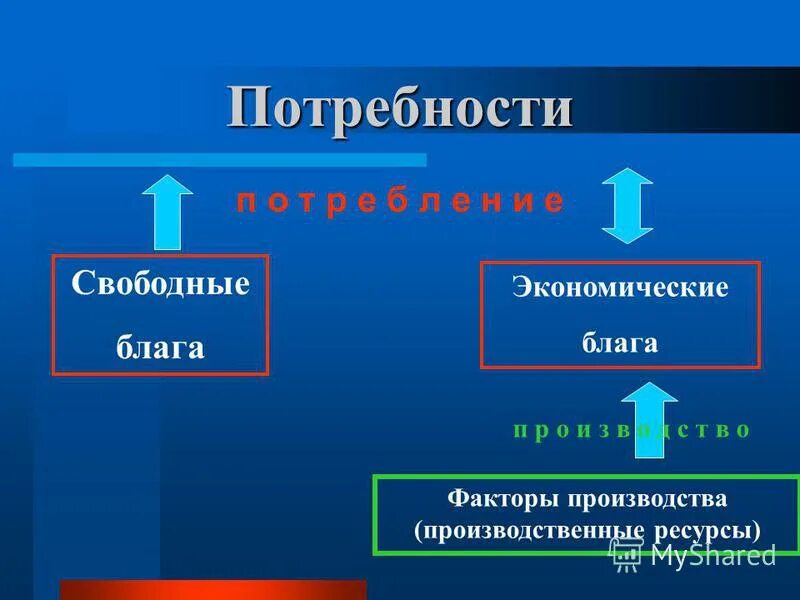 Потребности

п о т р е б л е н и е

Свободные блага

Экономические блага

п р о и з в о д с т в о

Факторы производства (производственные ресурсы)

MyShared